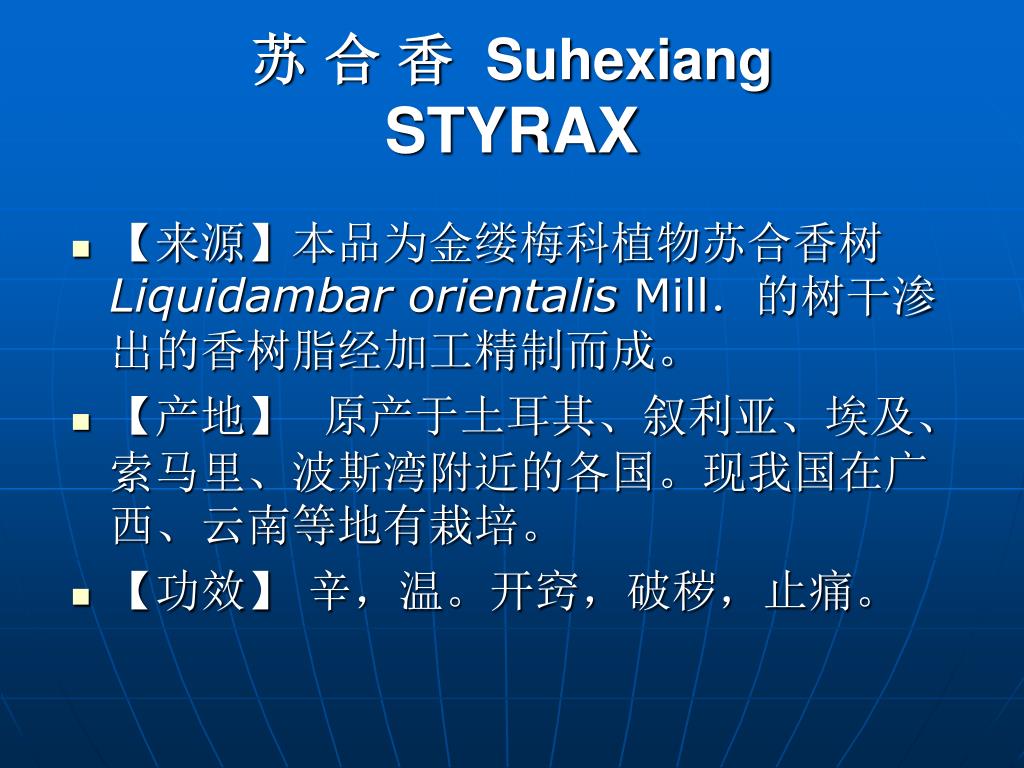 苏 合 香 Suhexiang
STYRAX

【来源】本品为金缕梅科植物苏合香树 Liquidambar orientalis Mill. 的树干渗出的香树脂经加工精制而成。

【产地】 原产于土耳其、叙利亚、埃及、索马里、波斯湾附近的各国。现我国在广西、云南等地有栽培。

【功效】 辛，温。开窍，破秽，止痛。